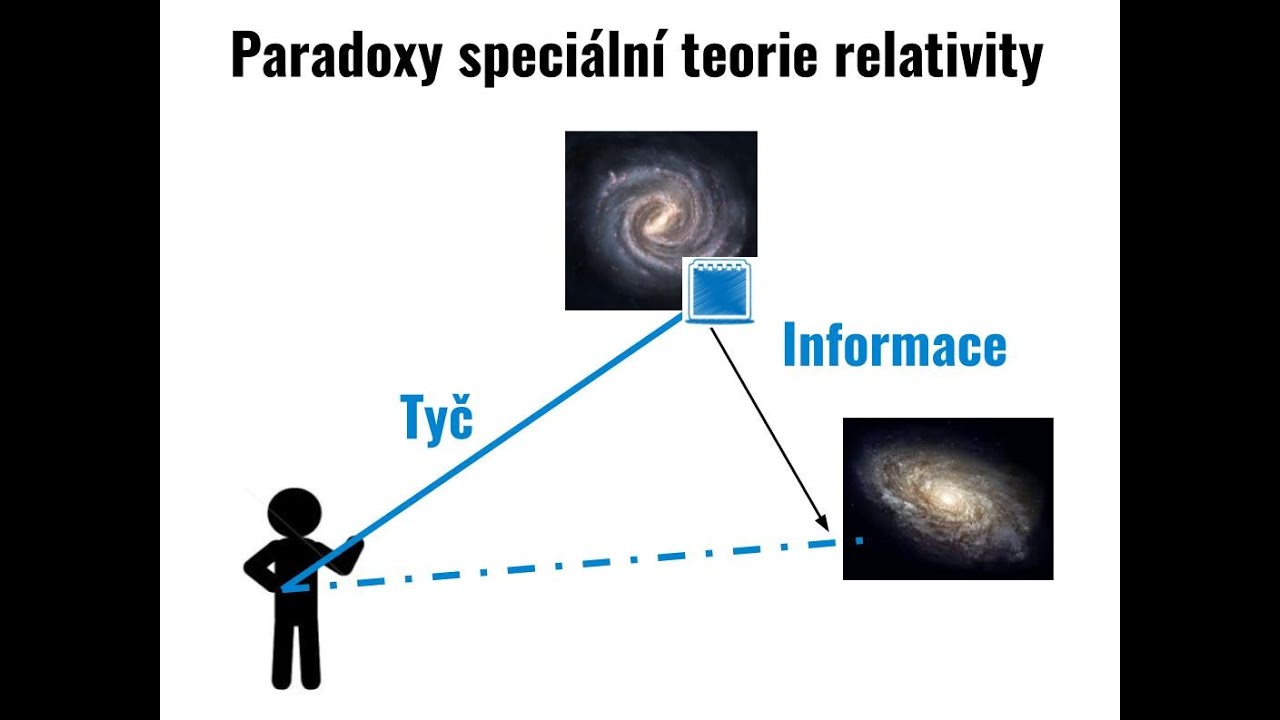 Paradoxy speciální teorie relativity

Informace

Tyč